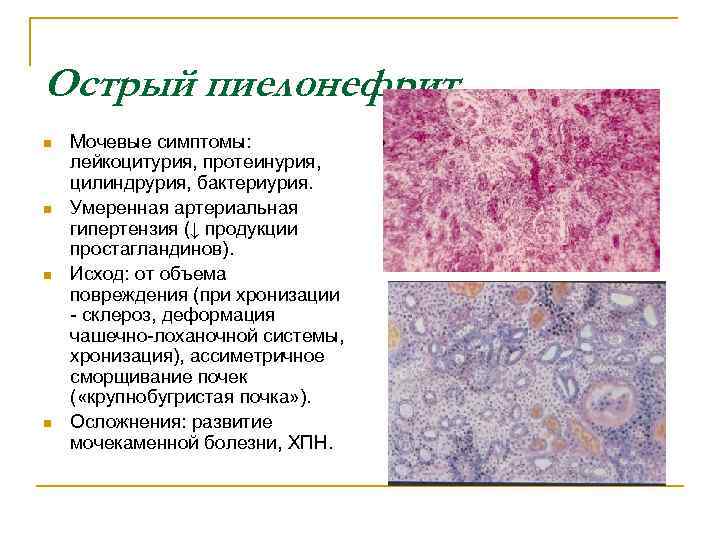 Острый пиелонефрит

Мочевые симптомы: лейкоцитурия, протеинурия, цилиндрурия, бактериурия.

Умеренная артериальная гипертензия (↓ продукции простагландинов).

Исход: от объема повреждения (при хронизации - склероз, деформация чашечно-лоханочной системы, хронизация), ассиметричное сморщивание почек («крупнобугристая почка»).

Осложнения: развитие мочекаменной болезни, ХПН.